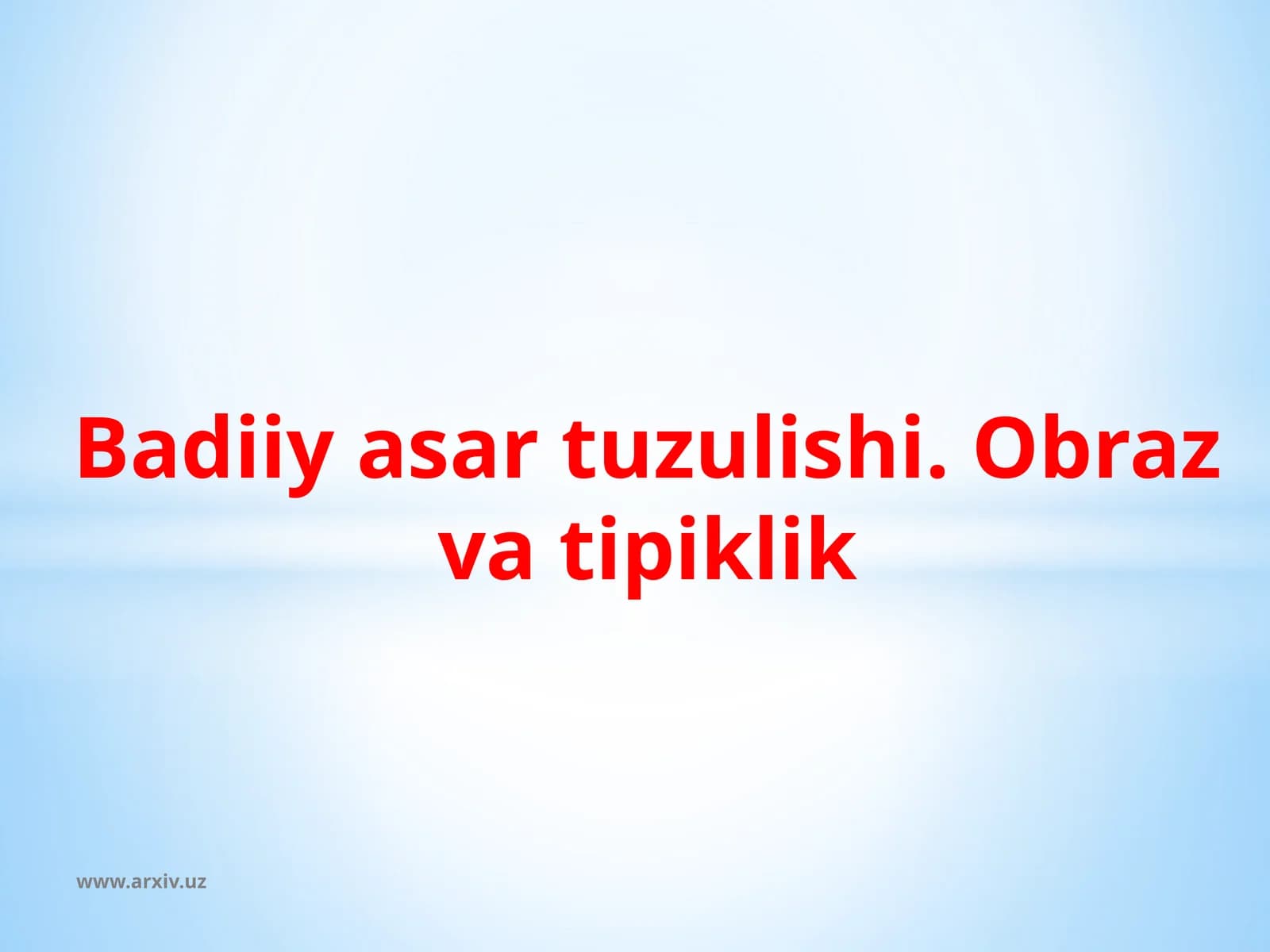 Badiiy asar tuzulishi. Obraz va tipiklik

www.arxiv.uz